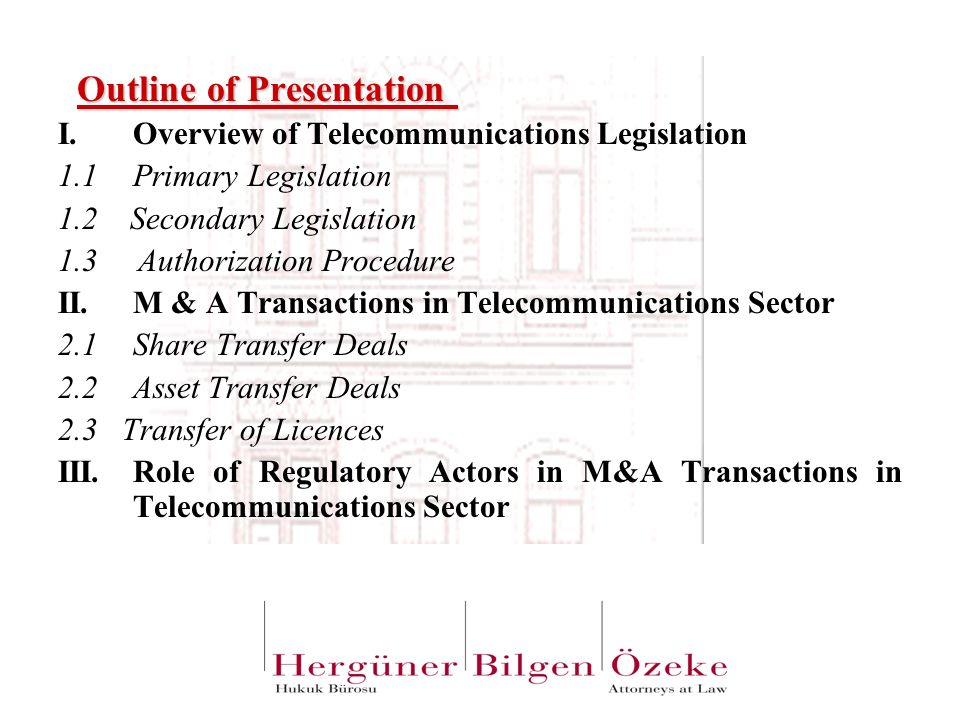 Outline of Presentation

I. Overview of Telecommunications Legislation

1.1 Primary Legislation

1.2 Secondary Legislation

1.3 Authorization Procedure

II. M & A Transactions in Telecommunications Sector

2.1 Share Transfer Deals

2.2 Asset Transfer Deals

2.3 Transfer of Licences

III. Role of Regulatory Actors in M&A Transactions in Telecommunications Sector

Hergüner Bilgen Özeke
Hukuk Bürosu
Attorneys at Law